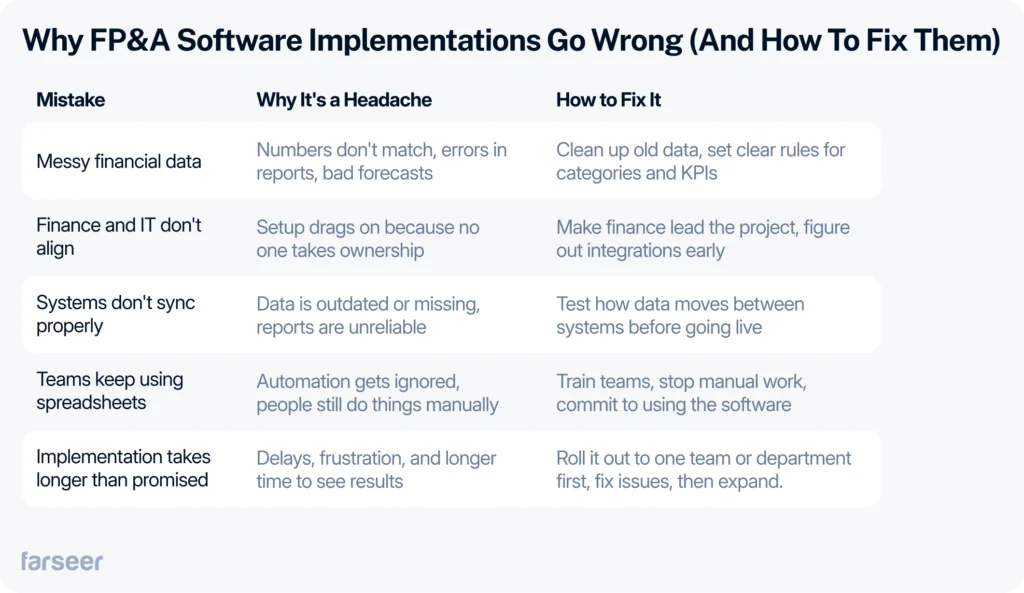 Why FP&A Software Implementations Go Wrong (And How To Fix Them)

| Mistake | Why It's a Headache | How to Fix It |
|---|---|---|
| Messy financial data | Numbers don't match, errors in reports, bad forecasts | Clean up old data, set clear rules for categories and KPIs |
| Finance and IT don't align | Setup drags on because no one takes ownership | Make finance lead the project, figure out integrations early |
| Systems don't sync properly | Data is outdated or missing, reports are unreliable | Test how data moves between systems before going live |
| Teams keep using spreadsheets | Automation gets ignored, people still do things manually | Train teams, stop manual work, commit to using the software |
| Implementation takes longer than promised | Delays, frustration, and longer time to see results | Roll it out to one team or department first, fix issues, then expand. |

farseer